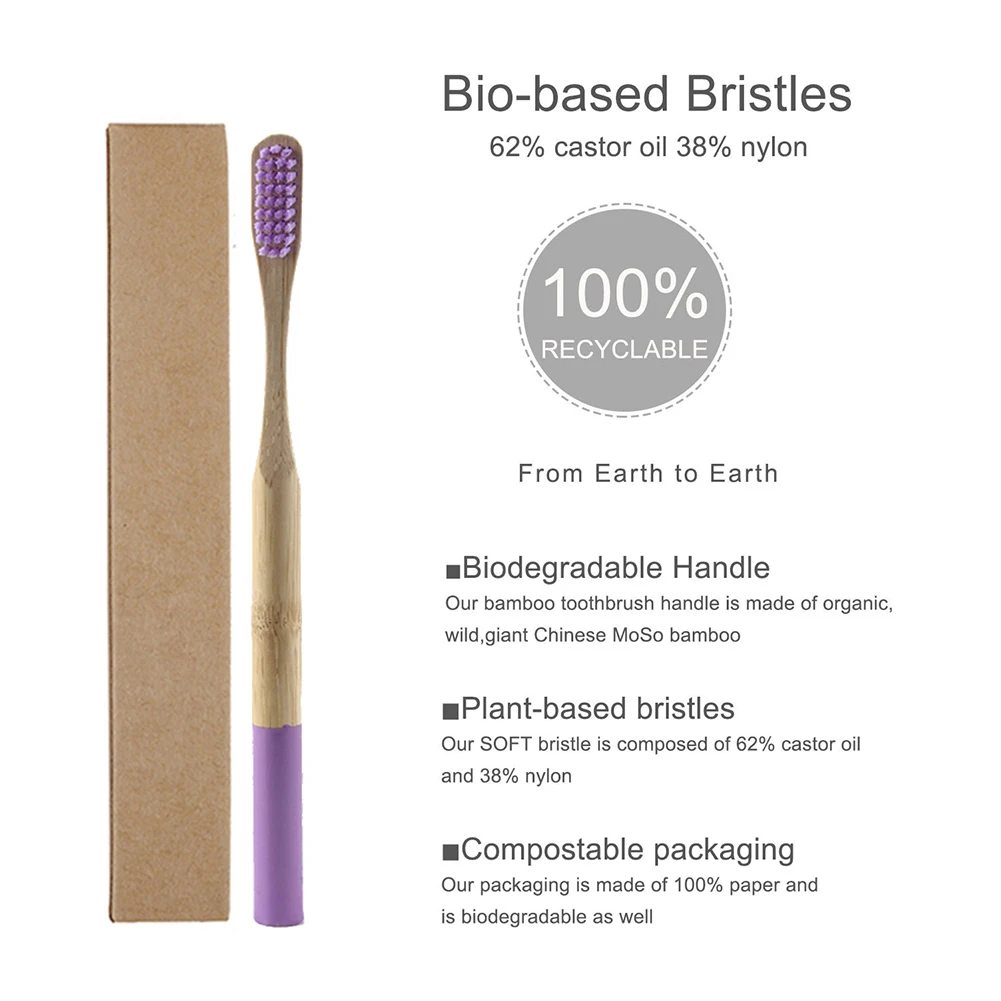 Bio-based Bristles
62% castor oil 38% nylon

100%
RECYCLABLE

From Earth to Earth

■Biodegradable Handle
Our bamboo toothbrush handle is made of organic, wild,giant Chinese MoSo bamboo

■Plant-based bristles
Our SOFT bristle is composed of 62% castor oil and 38% nylon

■Compostable packaging
Our packaging is made of 100% paper and is biodegradable as well